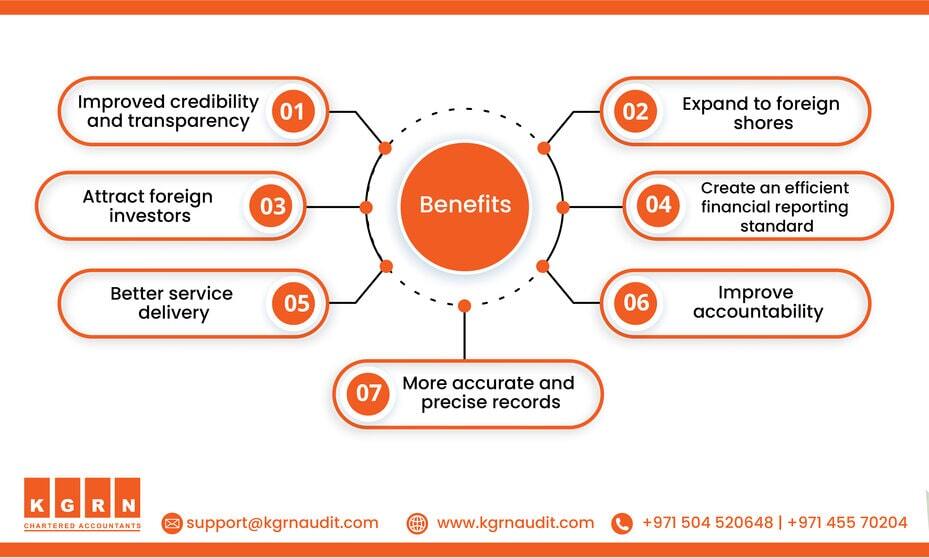 Benefits

Improved credibility and transparency 01

02 Expand to foreign shores

Attract foreign investors 03

04 Create an efficient financial reporting standard

Better service delivery 05

06 Improve accountability

07 More accurate and precise records

K G R N
CHARTERED ACCOUNTANTS

support@kgrnaudit.com www.kgrnaudit.com +971 504 520648 | +971 455 70204